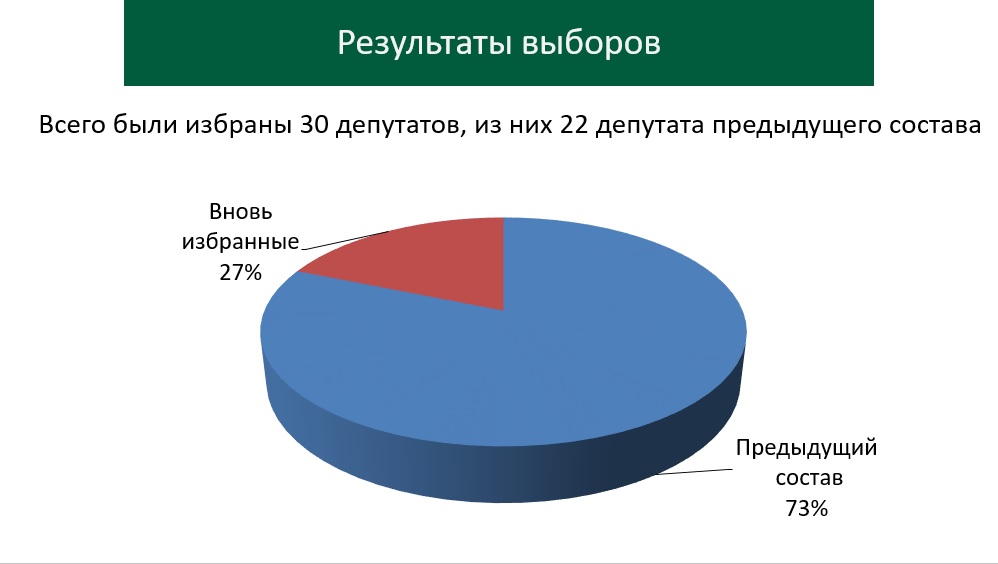 Результаты выборов

Всего были избраны 30 депутатов, из них 22 депутата предыдущего состава

Вновь избранные 27%

Предыдущий состав 73%